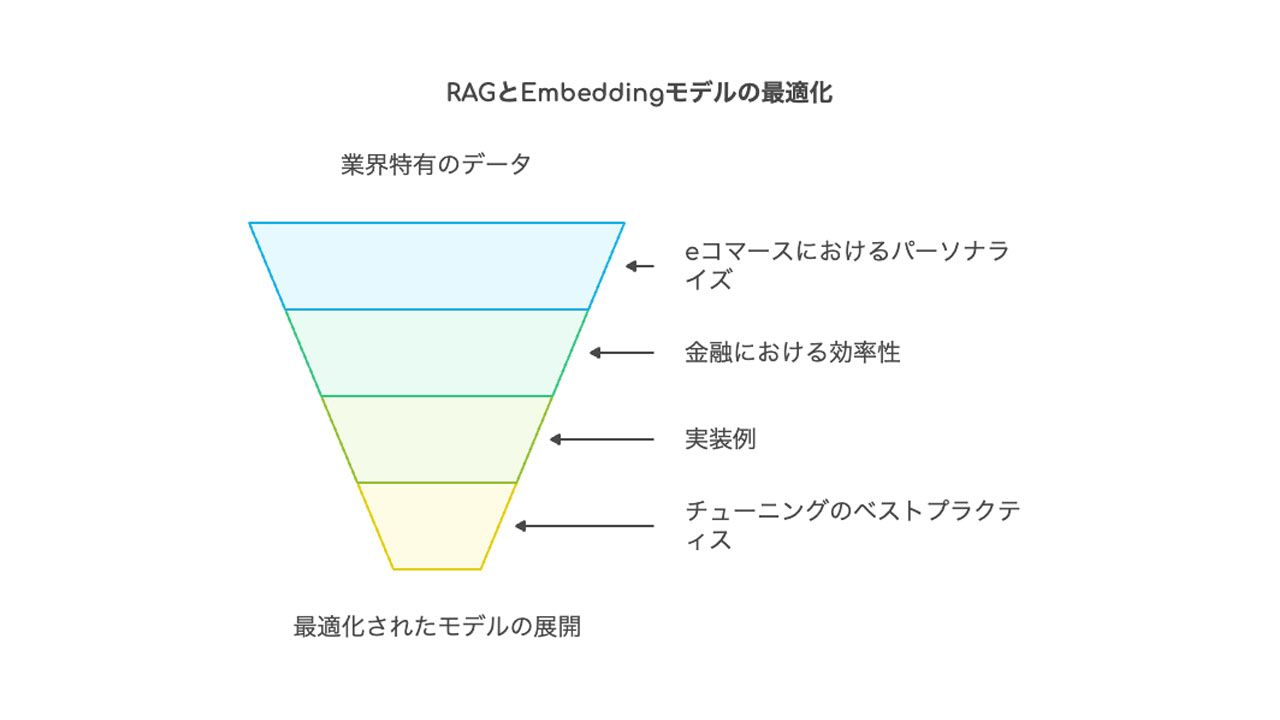 RAGとEmbeddingモデルの最適化

業界特有のデータ

eコマースにおけるパーソナライズ

金融における効率性

実装例

チューニングのベストプラクティス

最適化されたモデルの展開